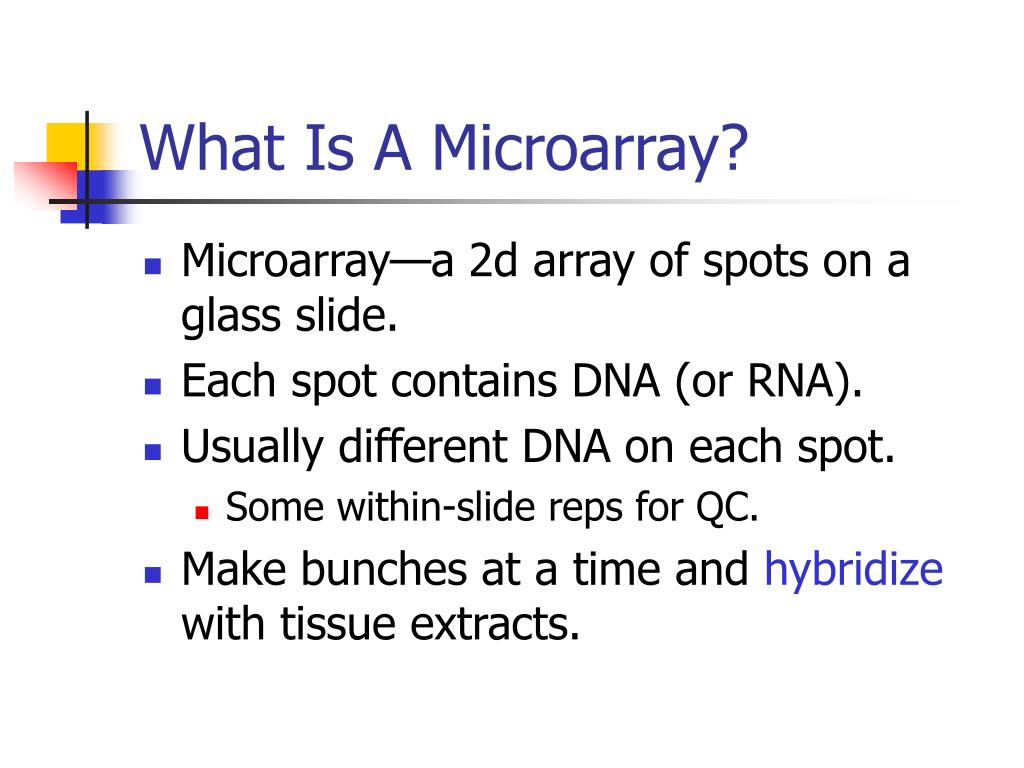 What Is A Microarray?

- Microarray—a 2d array of spots on a glass slide.
- Each spot contains DNA (or RNA).
- Usually different DNA on each spot.
  - Some within-slide reps for QC.
- Make bunches at a time and hybridize with tissue extracts.